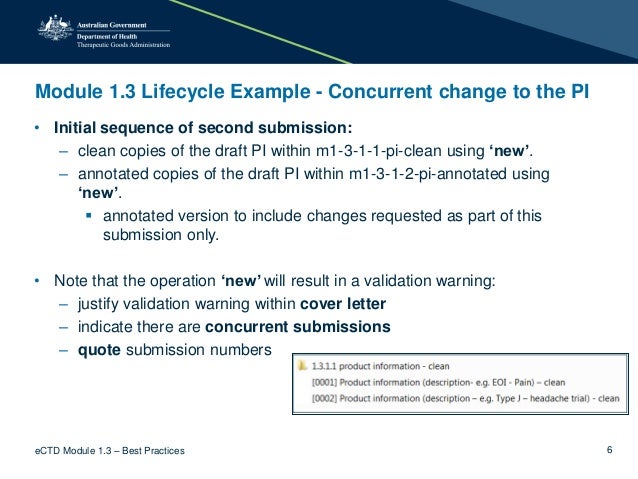 Australian Government
Department of Health
Therapeutic Goods Administration

Module 1.3 Lifecycle Example - Concurrent change to the PI

• Initial sequence of second submission:
– clean copies of the draft PI within m1-3-1-1-pi-clean using 'new'.
– annotated copies of the draft PI within m1-3-1-2-pi-annotated using 'new'.
▪ annotated version to include changes requested as part of this submission only.

• Note that the operation 'new' will result in a validation warning:
– justify validation warning within cover letter
– indicate there are concurrent submissions
– quote submission numbers

1.3.1.1 product information - clean
[0001] Product information (description- e.g. EOI - Pain) – clean
[0002] Product information (description – e.g. Type J – headache trial) - clean

eCTD Module 1.3 – Best Practices

6